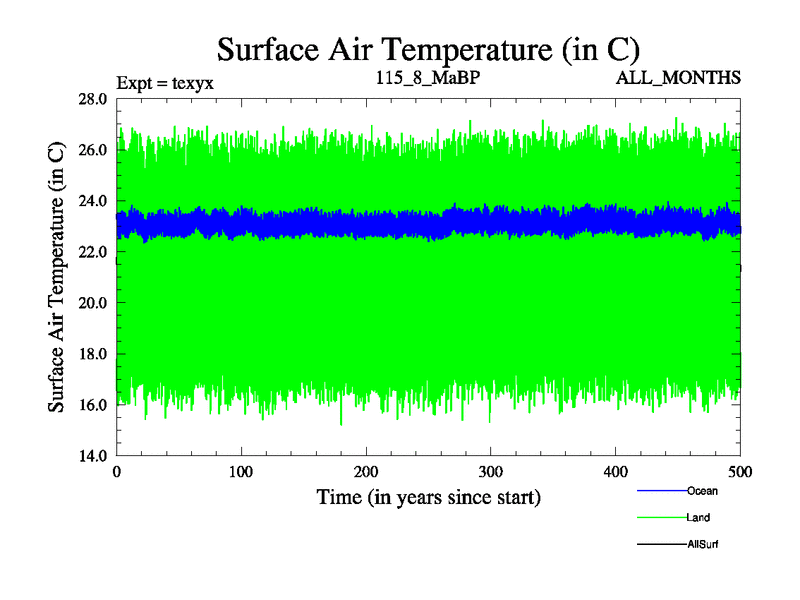 Surface Air Temperature (in C)

Expt = texyx

115_8_MaBP

ALL_MONTHS

Surface Air Temperature (in C)

28.0
26.0
24.0
22.0
20.0
18.0
16.0
14.0

0
100
200
300
400
500

Time (in years since start)

Ocean

Land

AllSurf